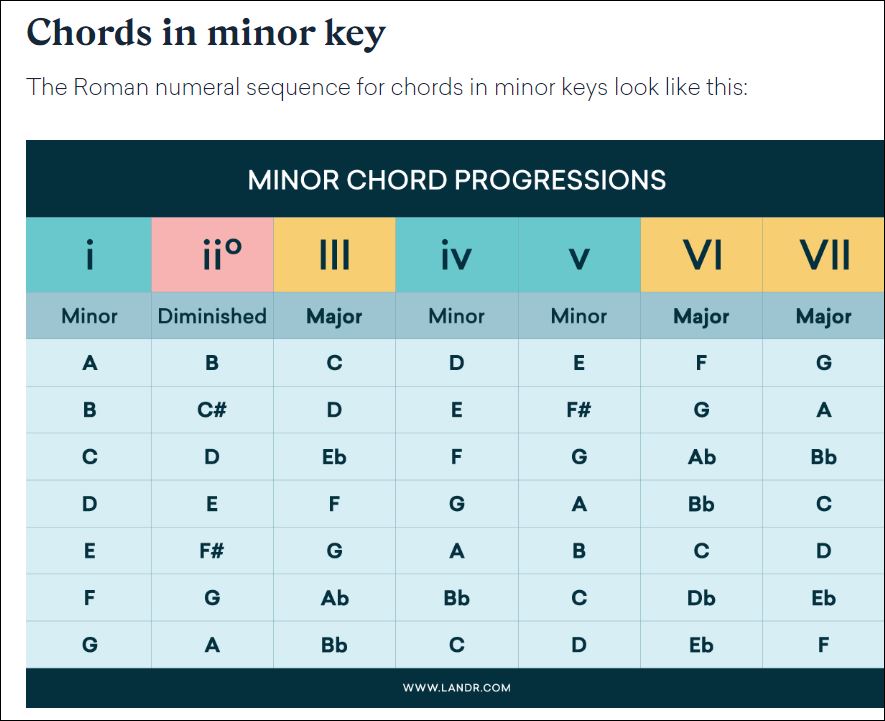 Chords in minor key

The Roman numeral sequence for chords in minor keys look like this:

MINOR CHORD PROGRESSIONS

| i | ii° | III | iv | v | VI | VII |
|---|---|---|---|---|---|---|
| Minor | Diminished | Major | Minor | Minor | Major | Major |
| A | B | C | D | E | F | G |
| B | C# | D | E | F# | G | A |
| C | D | Eb | F | G | Ab | Bb |
| D | E | F | G | A | Bb | C |
| E | F# | G | A | B | C | D |
| F | G | Ab | Bb | C | Db | Eb |
| G | A | Bb | C | D | Eb | F |

WWW.LANDR.COM